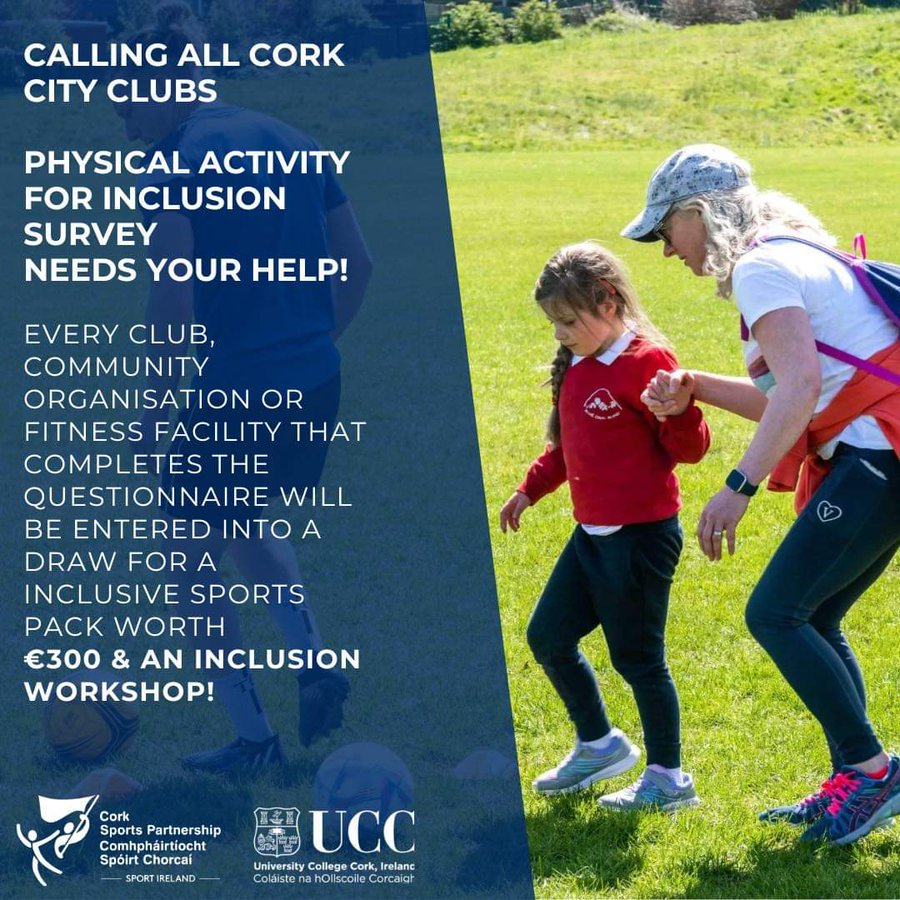 CALLING ALL CORK CITY CLUBS

PHYSICAL ACTIVITY FOR INCLUSION SURVEY NEEDS YOUR HELP!

EVERY CLUB, COMMUNITY ORGANISATION OR FITNESS FACILITY THAT COMPLETES THE QUESTIONNAIRE WILL BE ENTERED INTO A DRAW FOR A INCLUSIVE SPORTS PACK WORTH €300 & AN INCLUSION WORKSHOP!

Cork Sports Partnership
Comhpháirtíocht Spóirt Chorcaí
SPORT IRELAND

UCC
University College Cork, Ireland
Coláiste na hOllscoile Corcaigh